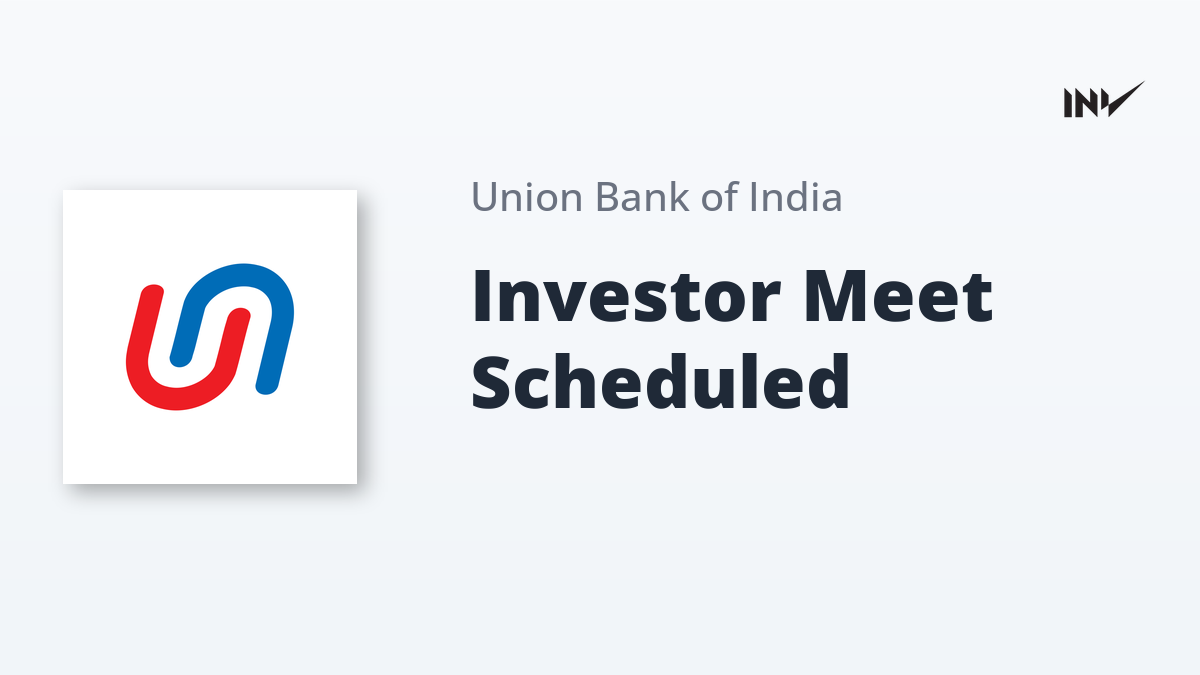 INV

Union Bank of India

Investor Meet Scheduled